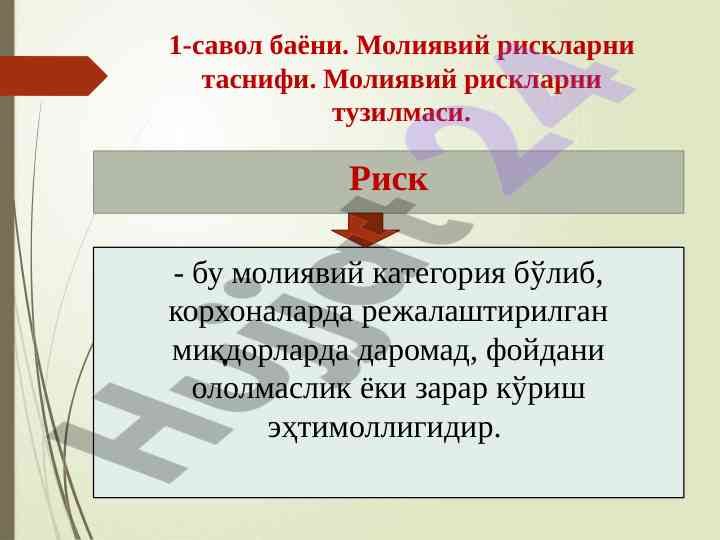 1-савол баёни. Молиявий рискларни таснифи. Молиявий рискларни тузилмаси.

Риск

- бу молиявий категория бўлиб, корхоналарда режалаштирилган миқдорларда даромад, фойдани ололмаслик ёки зарар кўриш эҳтимоллигидир.

Hujjat24